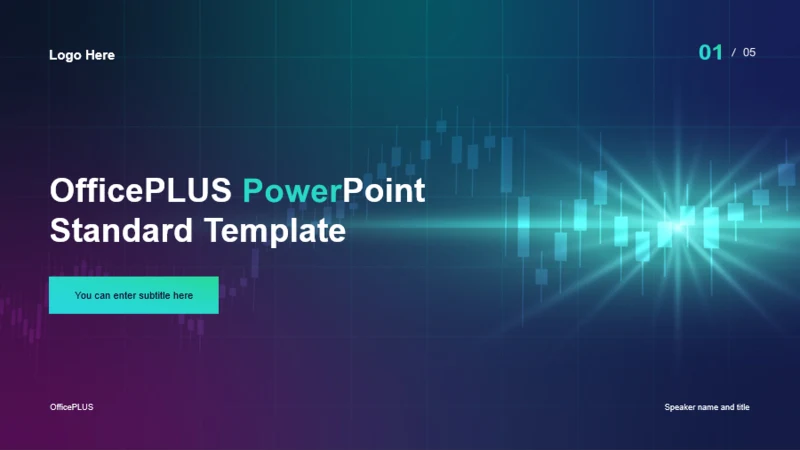 Logo Here

01 / 05

OfficePLUS PowerPoint Standard Template

You can enter subtitle here

OfficePLUS

Speaker name and title